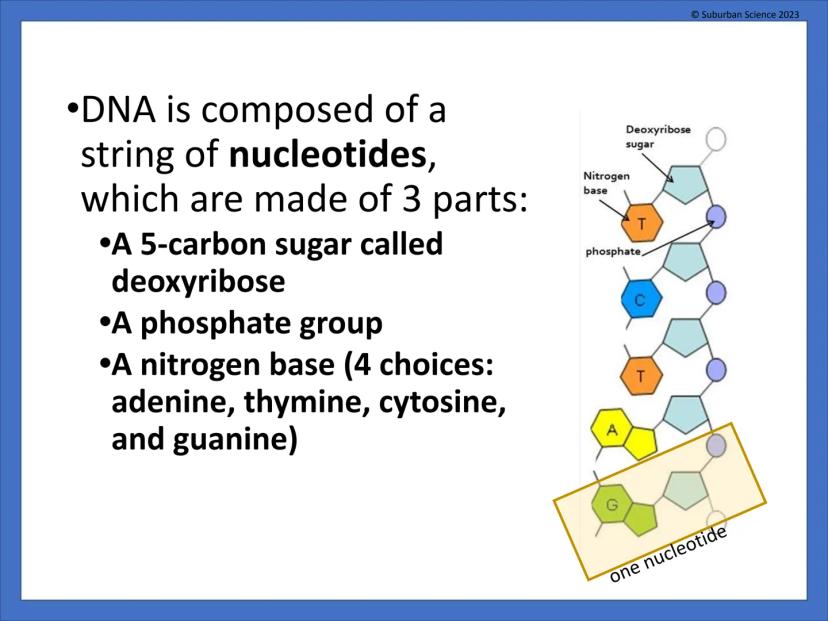 © Suburban Science 2023

•DNA is composed of a string of nucleotides, which are made of 3 parts:

•A 5-carbon sugar called deoxyribose

•A phosphate group

•A nitrogen base (4 choices: adenine, thymine, cytosine, and guanine)

Deoxyribose sugar

Nitrogen base

T

phosphate

C

T

A

G

one nucleotide